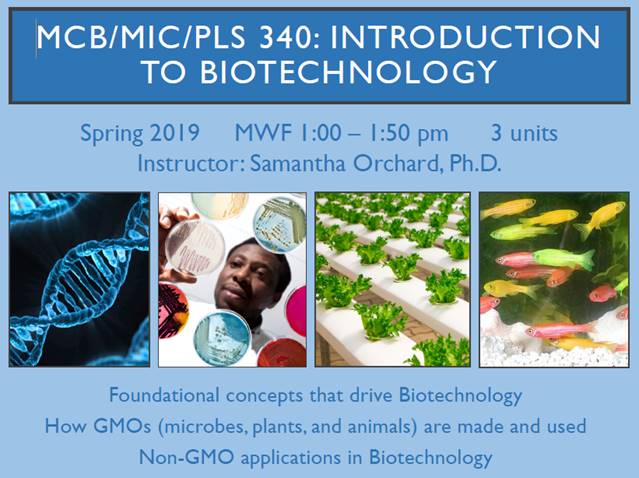 MCB/MIC/PLS 340: INTRODUCTION TO BIOTECHNOLOGY

Spring 2019 MWF 1:00 – 1:50 pm 3 units
Instructor: Samantha Orchard, Ph.D.

Foundational concepts that drive Biotechnology
How GMOs (microbes, plants, and animals) are made and used
Non-GMO applications in Biotechnology